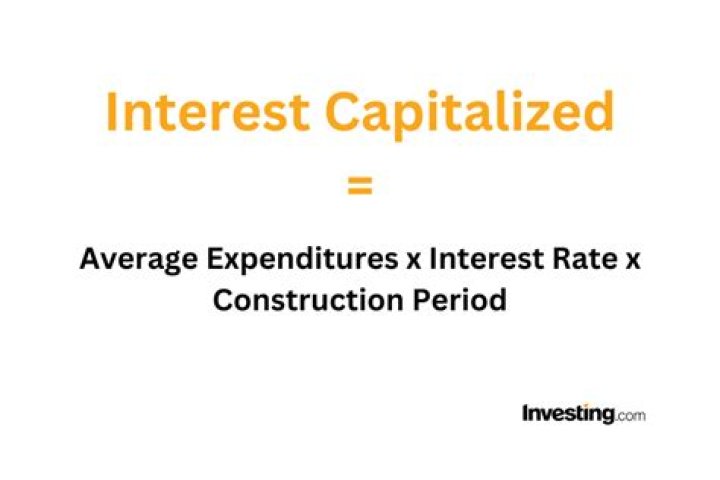 Interest Capitalized
=
Average Expenditures x Interest Rate x Construction Period

Investing.com